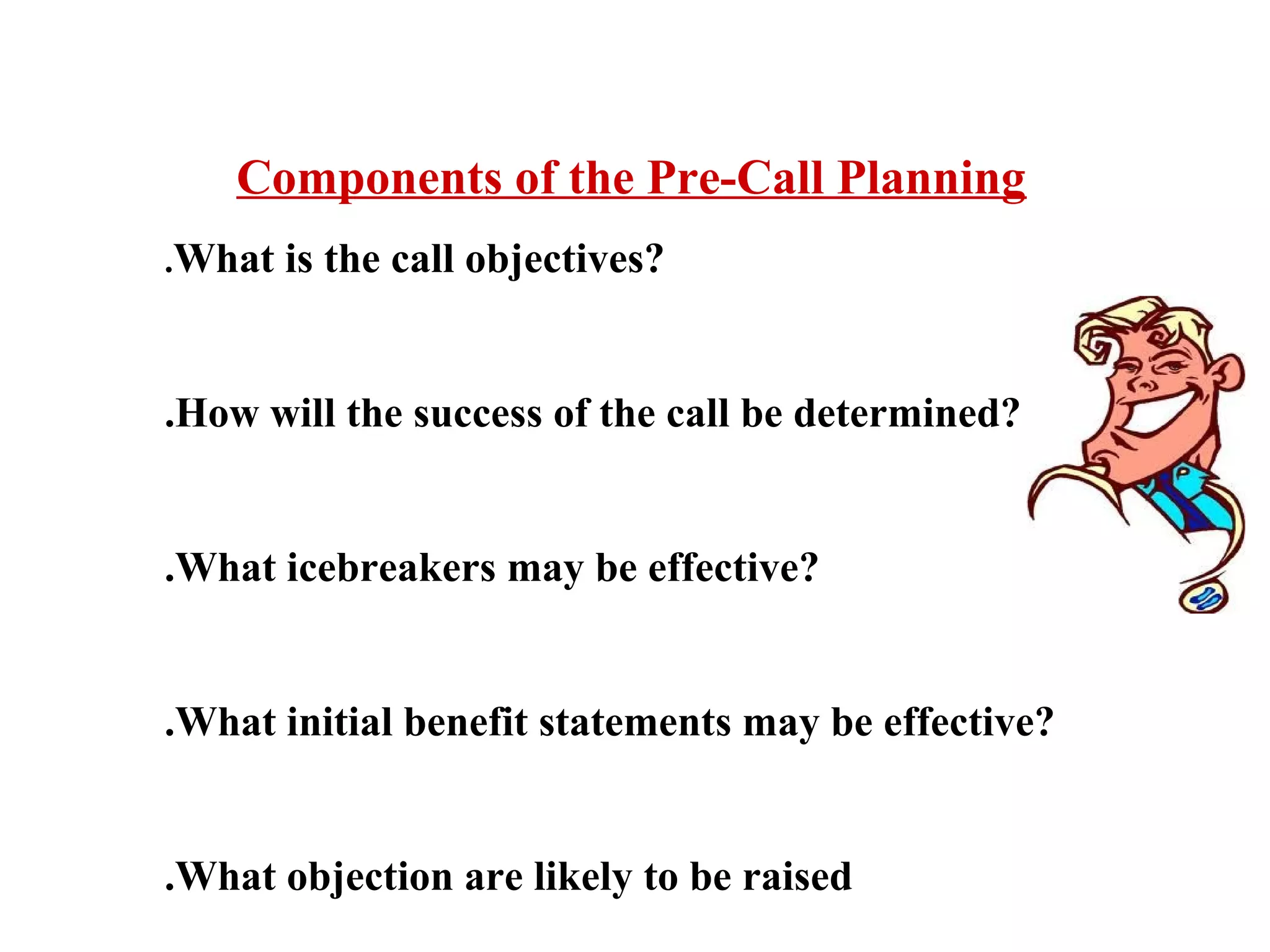 Components of the Pre-Call Planning

.What is the call objectives?

.How will the success of the call be determined?

.What icebreakers may be effective?

.What initial benefit statements may be effective?

.What objection are likely to be raised